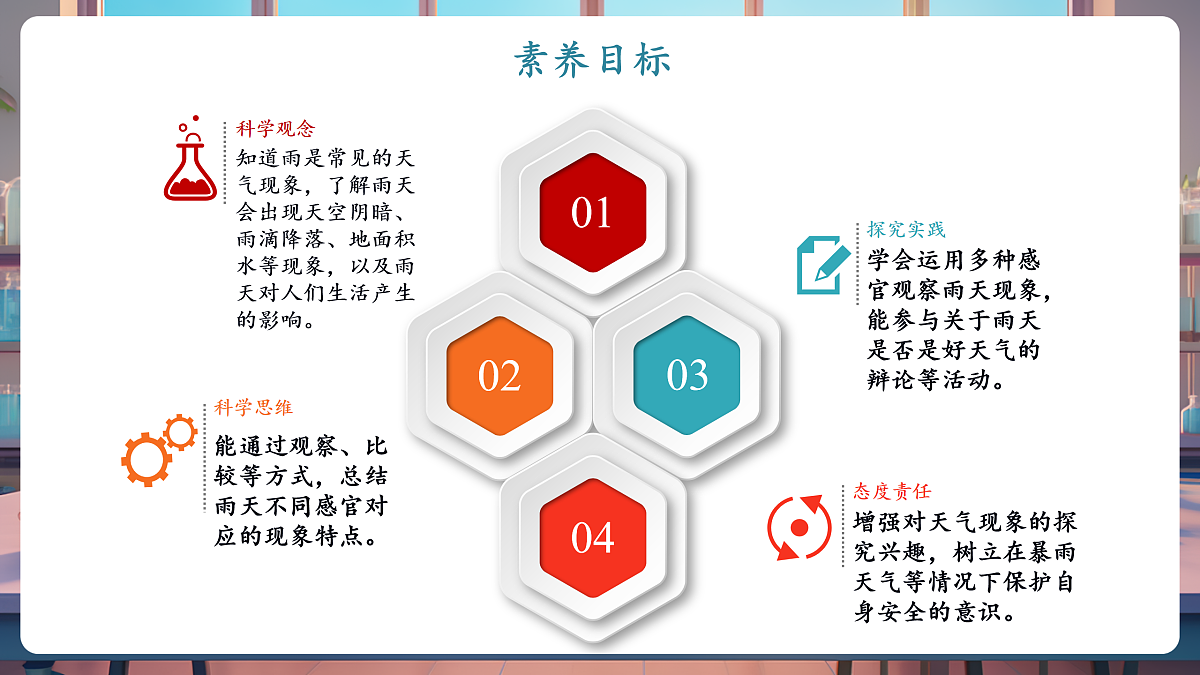 素养目标

科学观念
知道雨是常见的天气现象，了解雨天会出现天空阴暗、雨滴降落、地面积水等现象，以及雨天对人们生活产生的影响。

01

探究实践
学会运用多种感官观察雨天现象，能参与关于雨天是否是好天气的辩论等活动。

02

03

科学思维
能通过观察、比较等方式，总结雨天不同感官对应的现象特点。

04

态度责任
增强对天气现象的探究兴趣，树立在暴雨天气等情况下保护自身安全的意识。